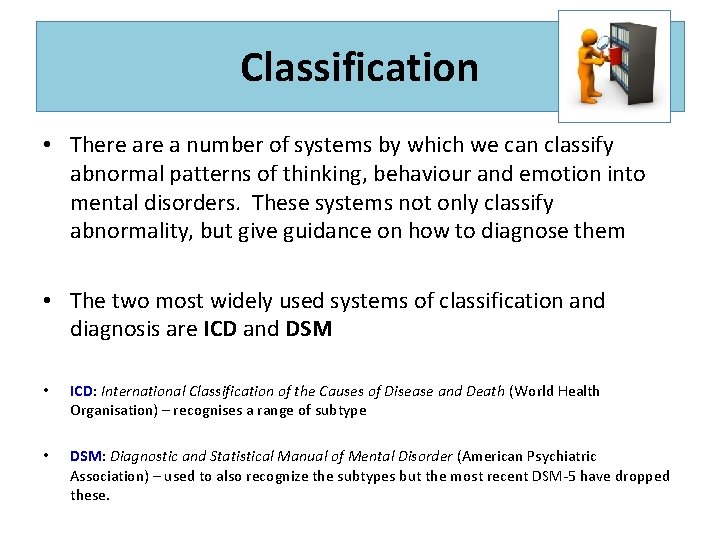 Classification

• There are a number of systems by which we can classify abnormal patterns of thinking, behaviour and emotion into mental disorders. These systems not only classify abnormality, but give guidance on how to diagnose them

• The two most widely used systems of classification and diagnosis are ICD and DSM

• ICD: International Classification of the Causes of Disease and Death (World Health Organisation) – recognises a range of subtype

• DSM: Diagnostic and Statistical Manual of Mental Disorder (American Psychiatric Association) – used to also recognize the subtypes but the most recent DSM-5 have dropped these.